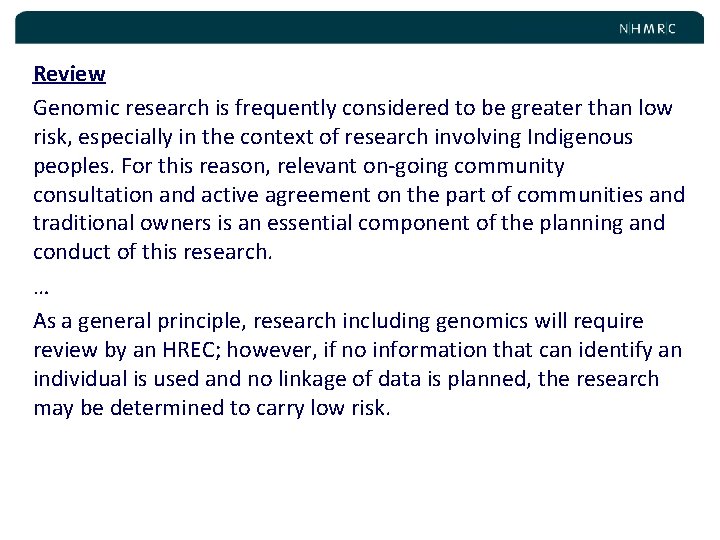 N|H|M|R|C

Review

Genomic research is frequently considered to be greater than low risk, especially in the context of research involving Indigenous peoples. For this reason, relevant on-going community consultation and active agreement on the part of communities and traditional owners is an essential component of the planning and conduct of this research.

…

As a general principle, research including genomics will require review by an HREC; however, if no information that can identify an individual is used and no linkage of data is planned, the research may be determined to carry low risk.